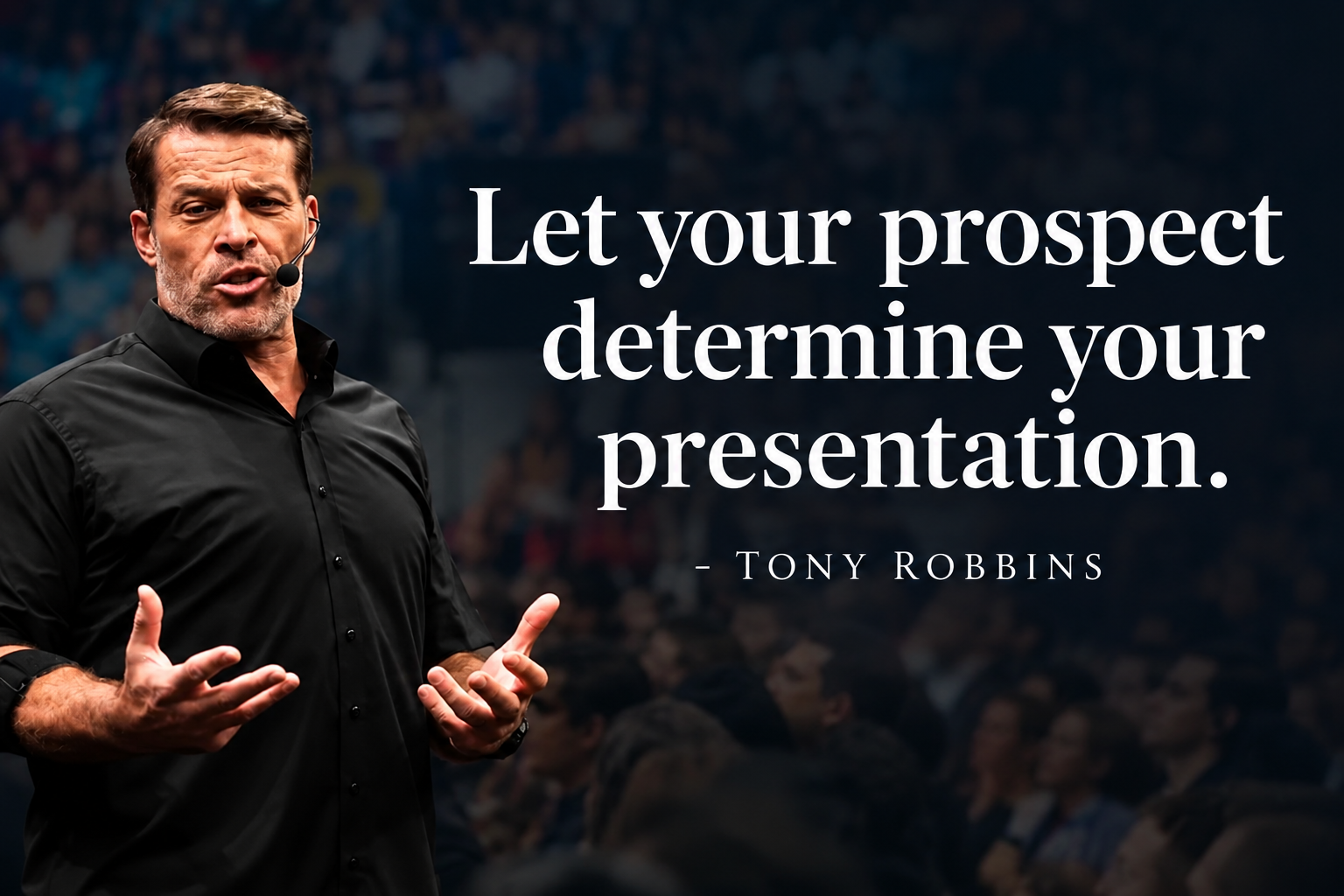 Let your prospect determine your presentation.

- TONY ROBBINS